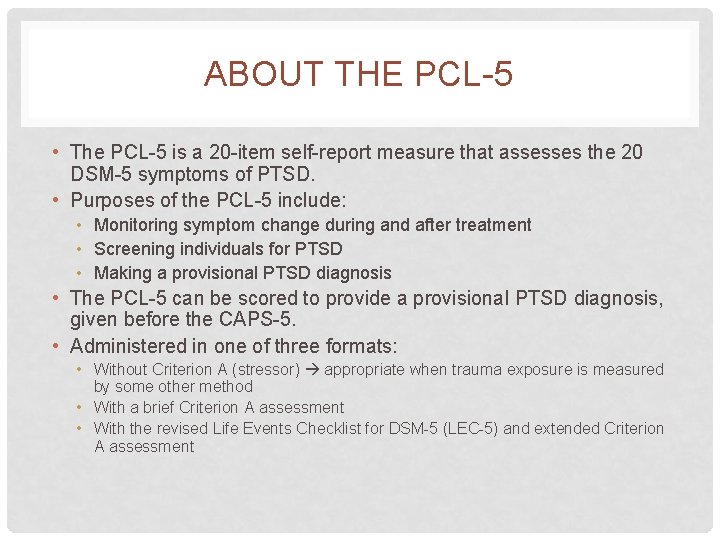 ABOUT THE PCL-5

• The PCL-5 is a 20-item self-report measure that assesses the 20 DSM-5 symptoms of PTSD.
• Purposes of the PCL-5 include:
  • Monitoring symptom change during and after treatment
  • Screening individuals for PTSD
  • Making a provisional PTSD diagnosis
• The PCL-5 can be scored to provide a provisional PTSD diagnosis, given before the CAPS-5.
• Administered in one of three formats:
  • Without Criterion A (stressor) → appropriate when trauma exposure is measured by some other method
  • With a brief Criterion A assessment
  • With the revised Life Events Checklist for DSM-5 (LEC-5) and extended Criterion A assessment